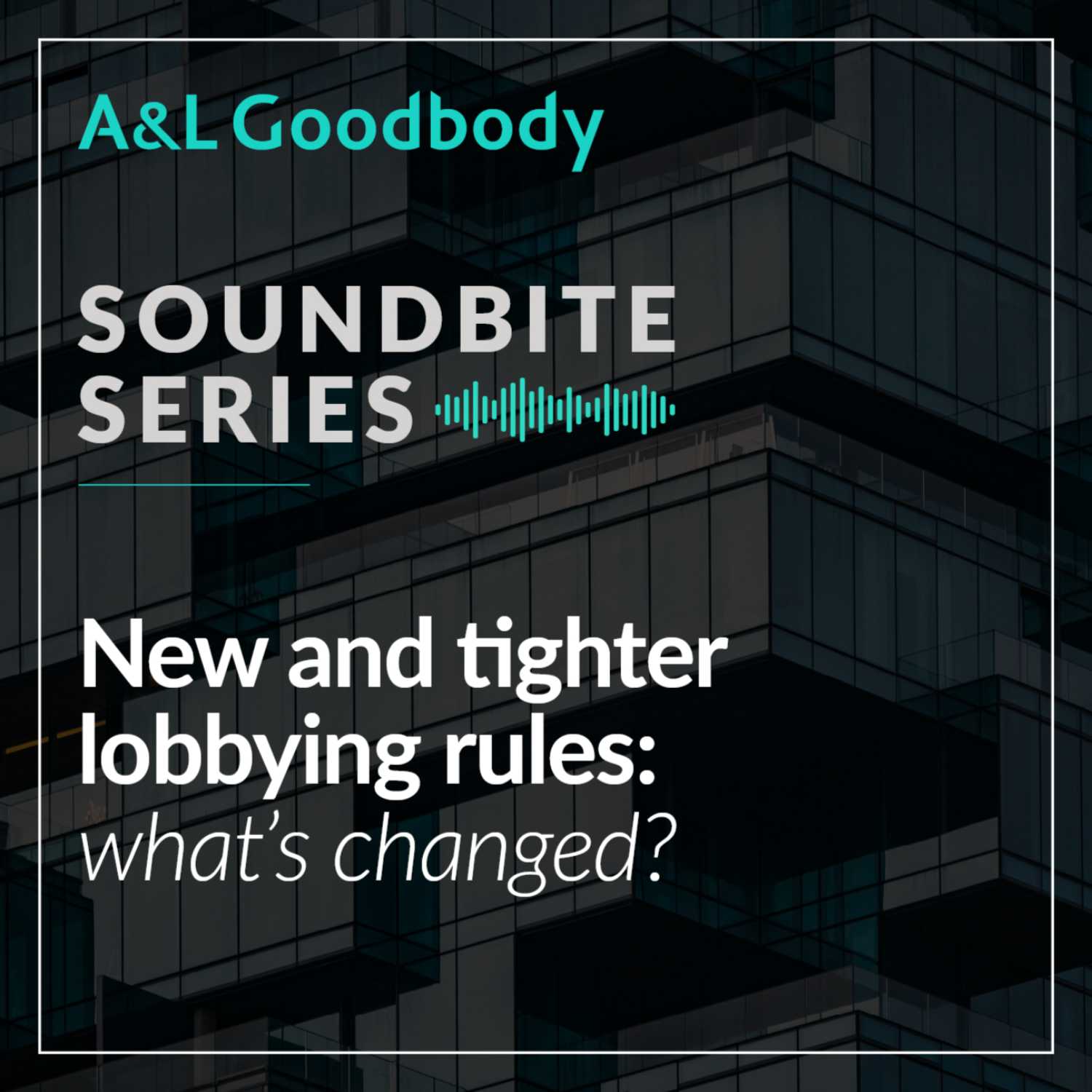 A&L Goodbody

SOUNDBITE SERIES

New and tighter lobbying rules: what's changed?